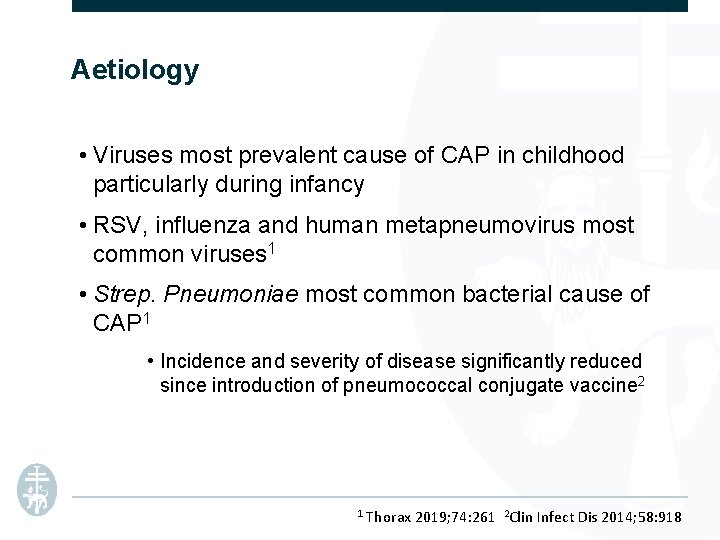 Aetiology

• Viruses most prevalent cause of CAP in childhood particularly during infancy

• RSV, influenza and human metapneumovirus most common viruses$^1$

• Strep. Pneumoniae most common bacterial cause of CAP$^1$

• Incidence and severity of disease significantly reduced since introduction of pneumococcal conjugate vaccine$^2$

$^1$ Thorax 2019;74:261 $^2$Clin Infect Dis 2014;58:918